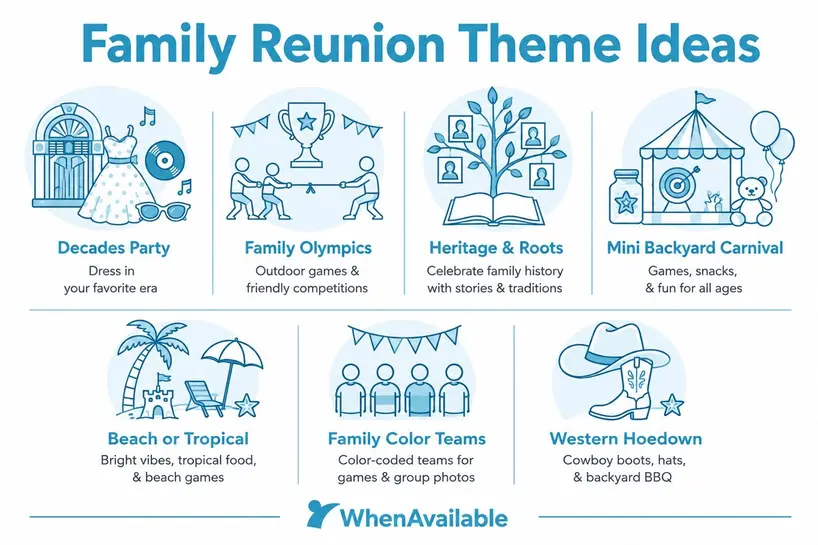 Family Reunion Theme Ideas

Decades Party
Dress in your favorite era

Family Olympics
Outdoor games & friendly competitions

Heritage & Roots
Celebrate family history with stories & traditions

Mini Backyard Carnival
Games, snacks, & fun for all ages

Beach or Tropical
Bright vibes, tropical food, & beach games

Family Color Teams
Color-coded teams for games & group photos

Western Hoedown
Cowboy boots, hats, & backyard BBQ

WhenAvailable